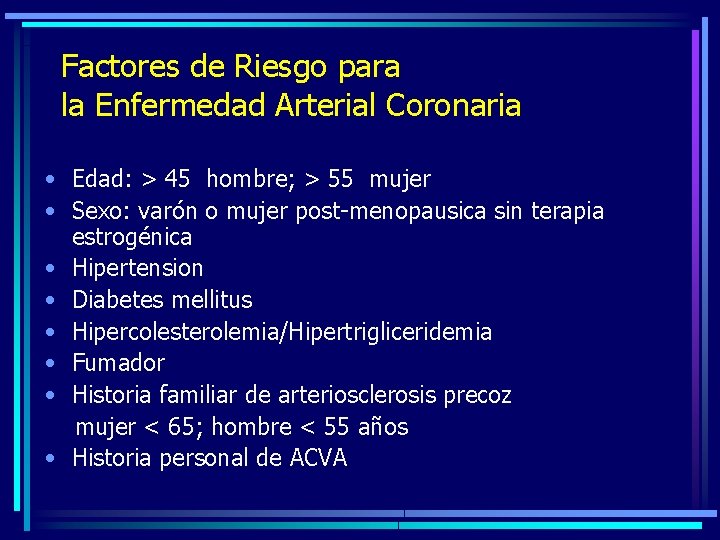 Factores de Riesgo para
la Enfermedad Arterial Coronaria

• Edad: > 45 hombre; > 55 mujer
• Sexo: varón o mujer post-menopausica sin terapia estrogénica
• Hipertension
• Diabetes mellitus
• Hipercolesterolemia/Hipertrigliceridemia
• Fumador
• Historia familiar de arteriosclerosis precoz
mujer < 65; hombre < 55 años
• Historia personal de ACVA